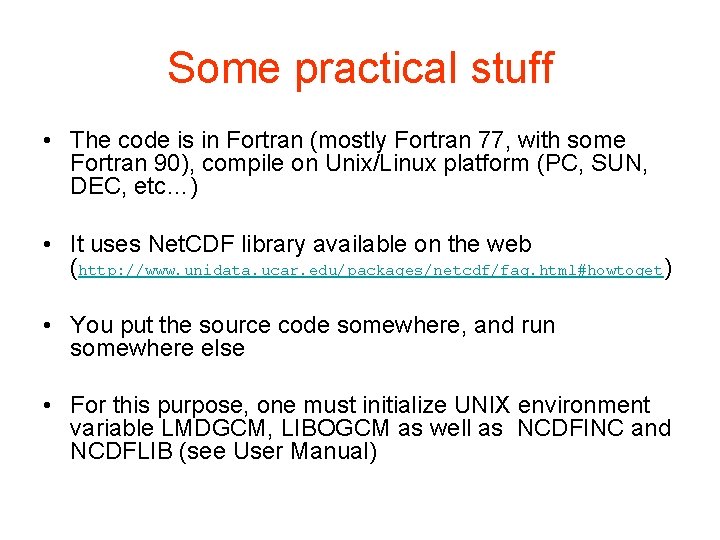 Some practical stuff

• The code is in Fortran (mostly Fortran 77, with some Fortran 90), compile on Unix/Linux platform (PC, SUN, DEC, etc…)

• It uses NetCDF library available on the web (http://www.unidata.ucar.edu/packages/netcdf/faq.html#howtoget)

• You put the source code somewhere, and run somewhere else

• For this purpose, one must initialize UNIX environment variable LMDGCM, LIBOGCM as well as NCDFINC and NCDFLIB (see User Manual)